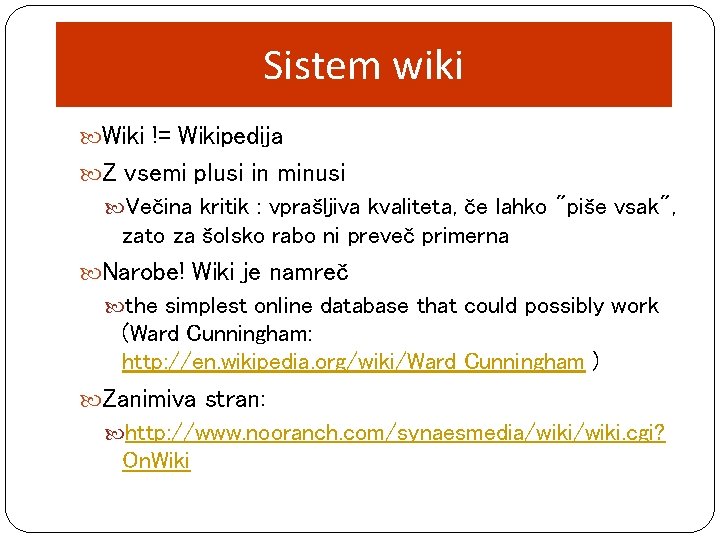 Sistem wiki

Wiki != Wikipedija

Z vsemi plusi in minusi

Večina kritik : vprašljiva kvaliteta, če lahko "piše vsak", zato za šolsko rabo ni preveč primerna

Narobe! Wiki je namreč

the simplest online database that could possibly work (Ward Cunningham: http://en.wikipedia.org/wiki/Ward_Cunningham )

Zanimiva stran:

http://www.nooranch.com/synaesmedia/wiki/wiki.cgi?OnWiki